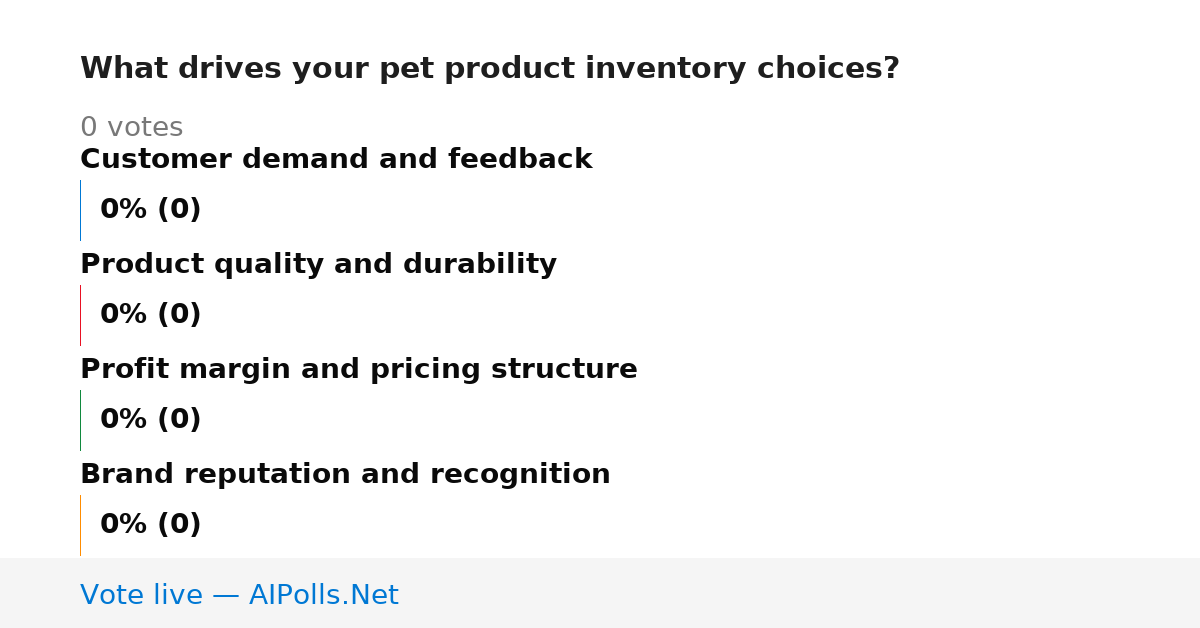 What drives your pet product inventory choices?

0 votes

Customer demand and feedback

0% (0)

Product quality and durability

0% (0)

Profit margin and pricing structure

0% (0)

Brand reputation and recognition

0% (0)

Vote live — AIPolls.Net